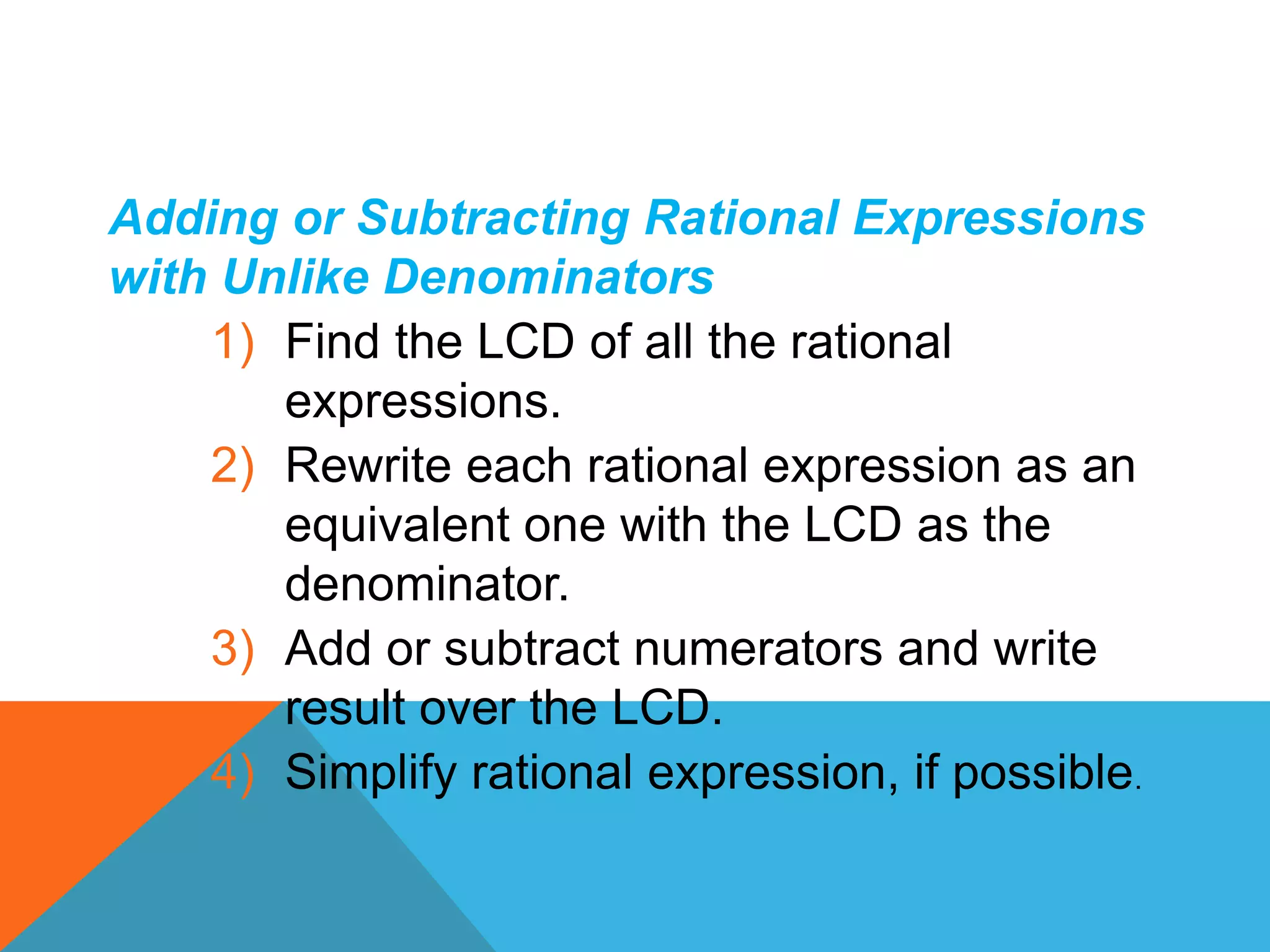 Adding or Subtracting Rational Expressions with Unlike Denominators

1) Find the LCD of all the rational expressions.

2) Rewrite each rational expression as an equivalent one with the LCD as the denominator.

3) Add or subtract numerators and write result over the LCD.

4) Simplify rational expression, if possible.